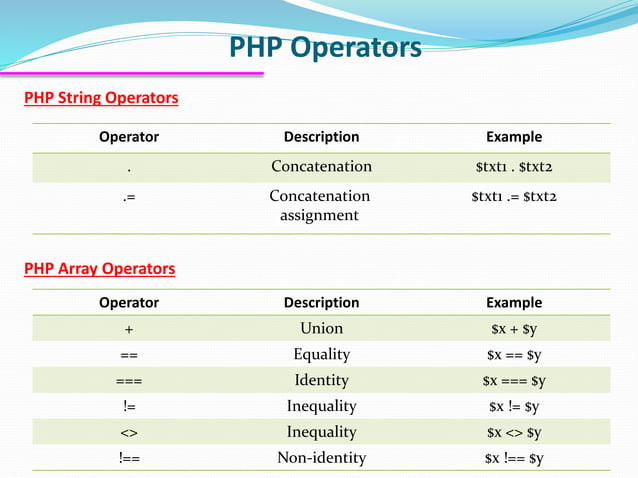 PHP Operators

PHP String Operators

| Operator | Description | Example |
|---|---|---|
| . | Concatenation | \$txt1 . \$txt2 |
| .= | Concatenation assignment | \$txt1 .= \$txt2 |

PHP Array Operators

| Operator | Description | Example |
|---|---|---|
| + | Union | \$x + \$y |
| == | Equality | \$x == \$y |
| === | Identity | \$x === \$y |
| != | Inequality | \$x != \$y |
| <> | Inequality | \$x <> \$y |
| !== | Non-identity | \$x !== \$y |